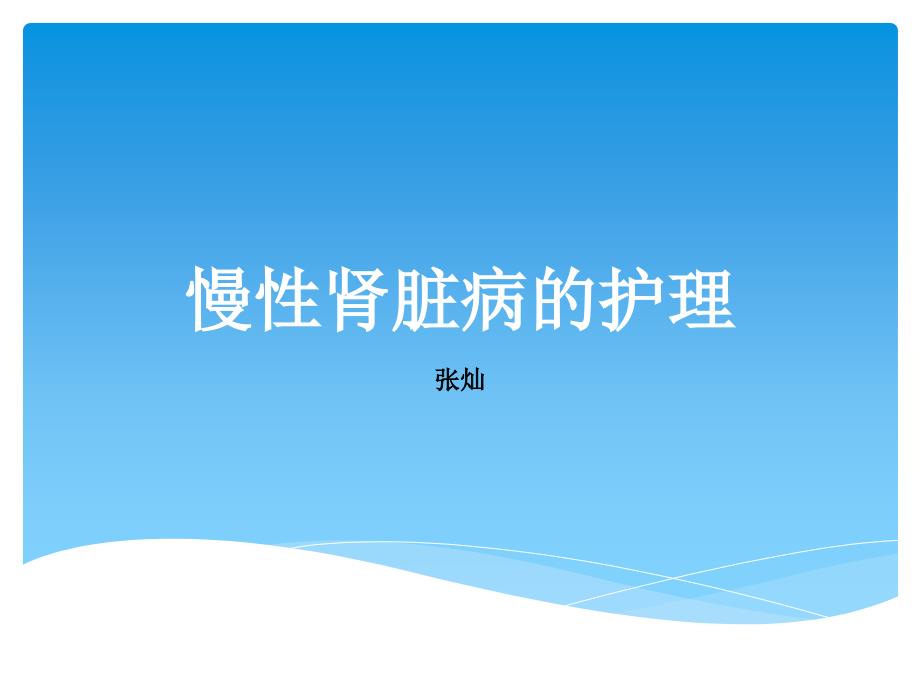 慢性肾脏病的护理

张灿